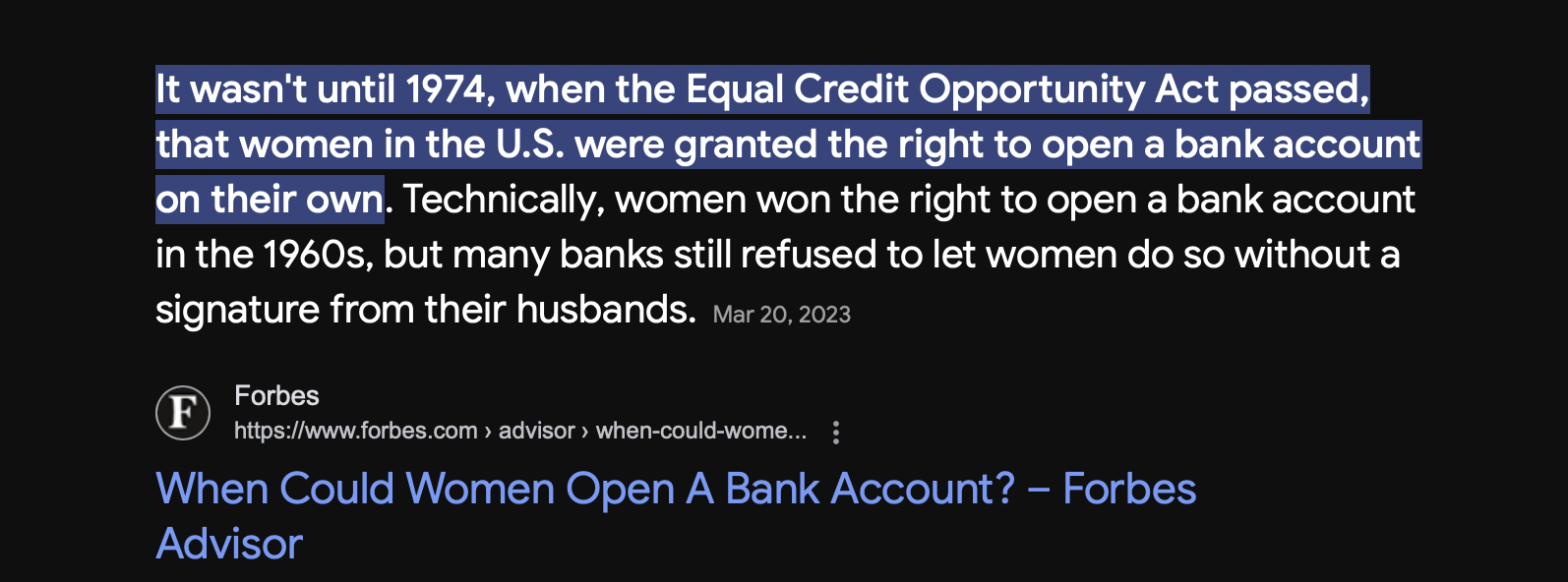 It wasn't until 1974, when the Equal Credit Opportunity Act passed, that women in the U.S. were granted the right to open a bank account on their own. Technically, women won the right to open a bank account in the 1960s, but many banks still refused to let women do so without a signature from their husbands. Mar 20, 2023

F

Forbes
https://www.forbes.com › advisor › when-could-wome...

When Could Women Open A Bank Account? – Forbes Advisor